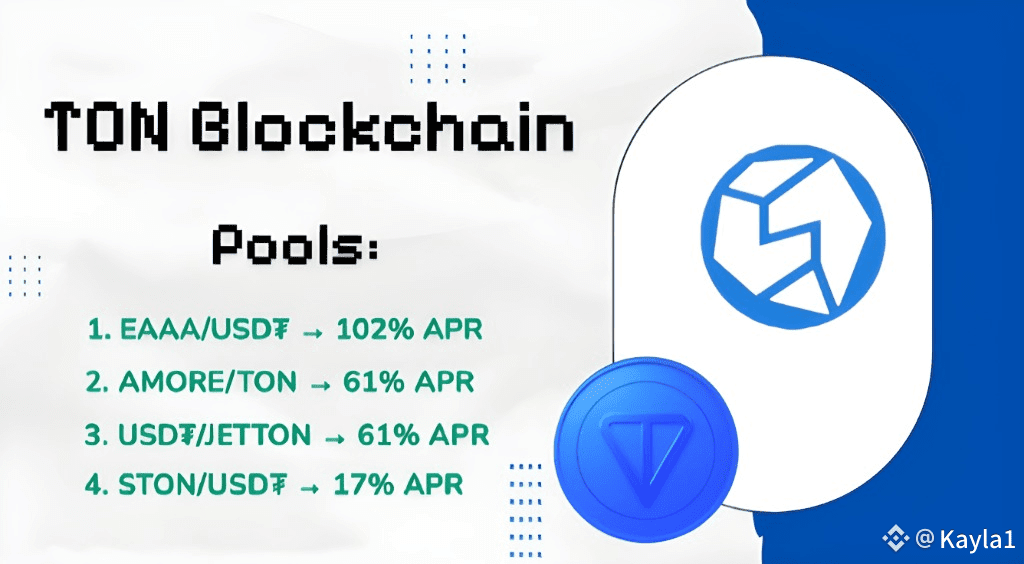 TON Blockchain

Pools:

1. EAAA/USD₮ → 102% APR
2. AMORE/TON → 61% APR
3. USD₮/JETTON → 61% APR
4. STON/USD₮ → 17% APR

@ Kayla1